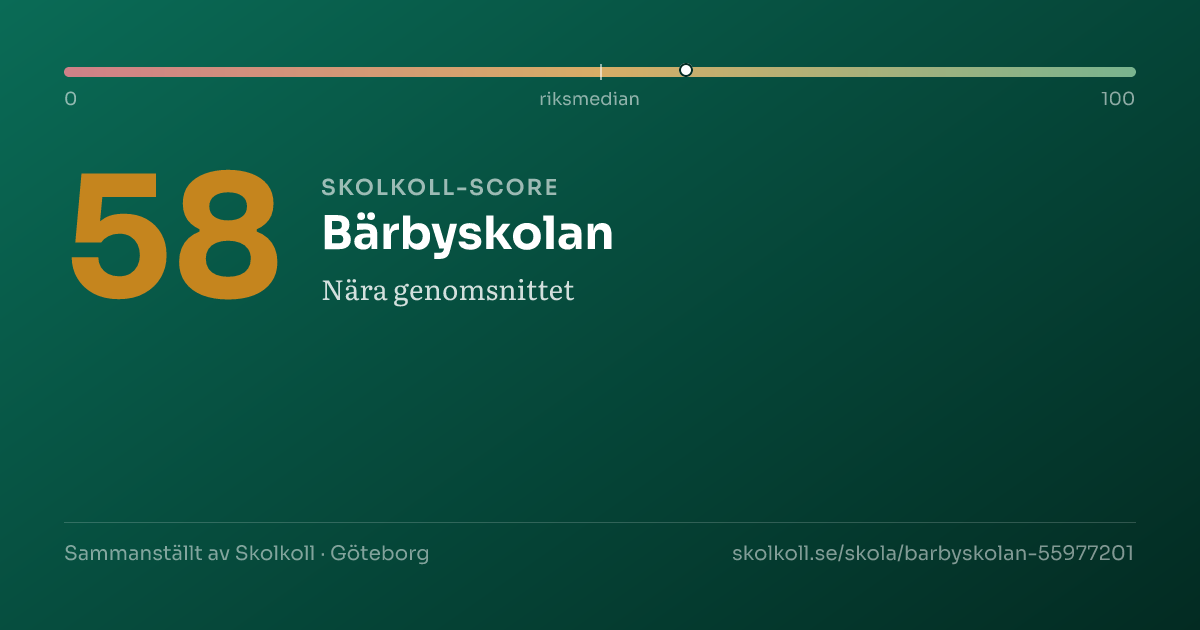 0
riksmedian
100

58

SKOLKOLL-SCORE

Bärbyskolan

Nära genomsnittet

Sammanställt av Skolkoll · Göteborg

skolkoll.se/skola/barbyskolan-55977201